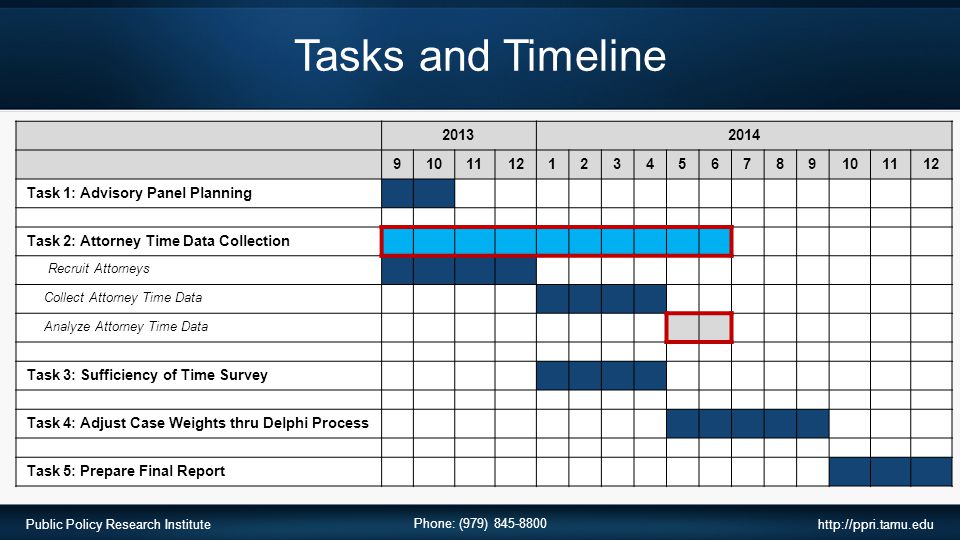 Tasks and Timeline

| | 2013 | | | | 2014 | | | | | | | | | | | |
|---|---|---|---|---|---|---|---|---|---|---|---|---|---|---|---|---|
| | 9 | 10 | 11 | 12 | 1 | 2 | 3 | 4 | 5 | 6 | 7 | 8 | 9 | 10 | 11 | 12 |
| Task 1: Advisory Panel Planning | | | | | | | | | | | | | | | | |
| | | | | | | | | | | | | | | | | |
| Task 2: Attorney Time Data Collection | | | | | | | | | | | | | | | | |
| Recruit Attorneys | | | | | | | | | | | | | | | | |
| Collect Attorney Time Data | | | | | | | | | | | | | | | | |
| Analyze Attorney Time Data | | | | | | | | | | | | | | | | |
| | | | | | | | | | | | | | | | | |
| Task 3: Sufficiency of Time Survey | | | | | | | | | | | | | | | | |
| | | | | | | | | | | | | | | | | |
| Task 4: Adjust Case Weights thru Delphi Process | | | | | | | | | | | | | | | | |
| | | | | | | | | | | | | | | | | |
| Task 5: Prepare Final Report | | | | | | | | | | | | | | | | |

Public Policy Research Institute

Phone: (979) 845-8800

http://ppri.tamu.edu